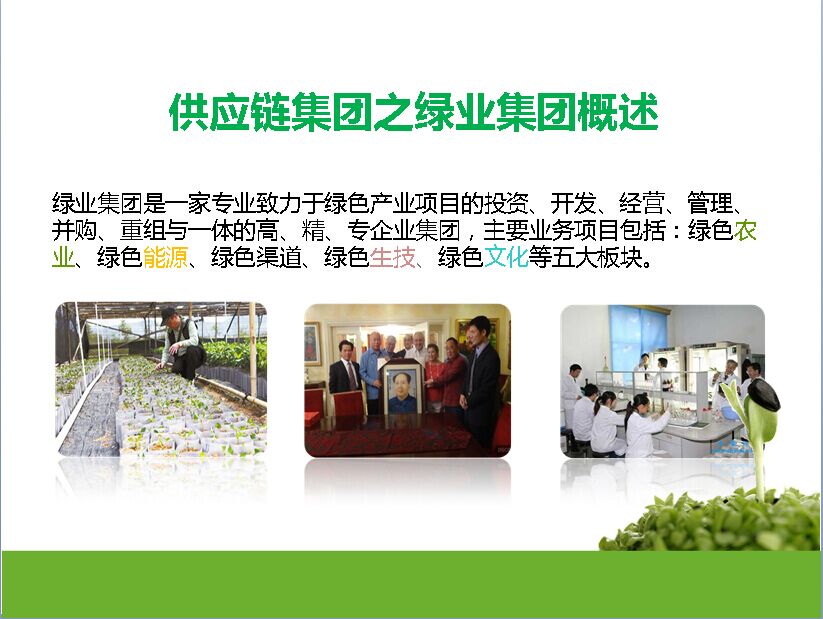 供应链集团之绿业集团概述

绿业集团是一家专业致力于绿色产业项目的投资、开发、经营、管理、并购、重组与一体的高、精、专企业集团，主要业务项目包括：绿色农业、绿色能源、绿色渠道、绿色生技、绿色文化等五大板块。